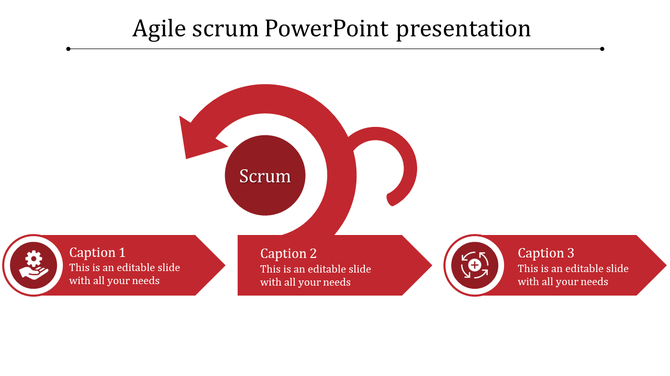 Agile scrum PowerPoint presentation

Scrum

Caption 1
This is an editable slide with all your needs

Caption 2
This is an editable slide with all your needs

Caption 3
This is an editable slide with all your needs